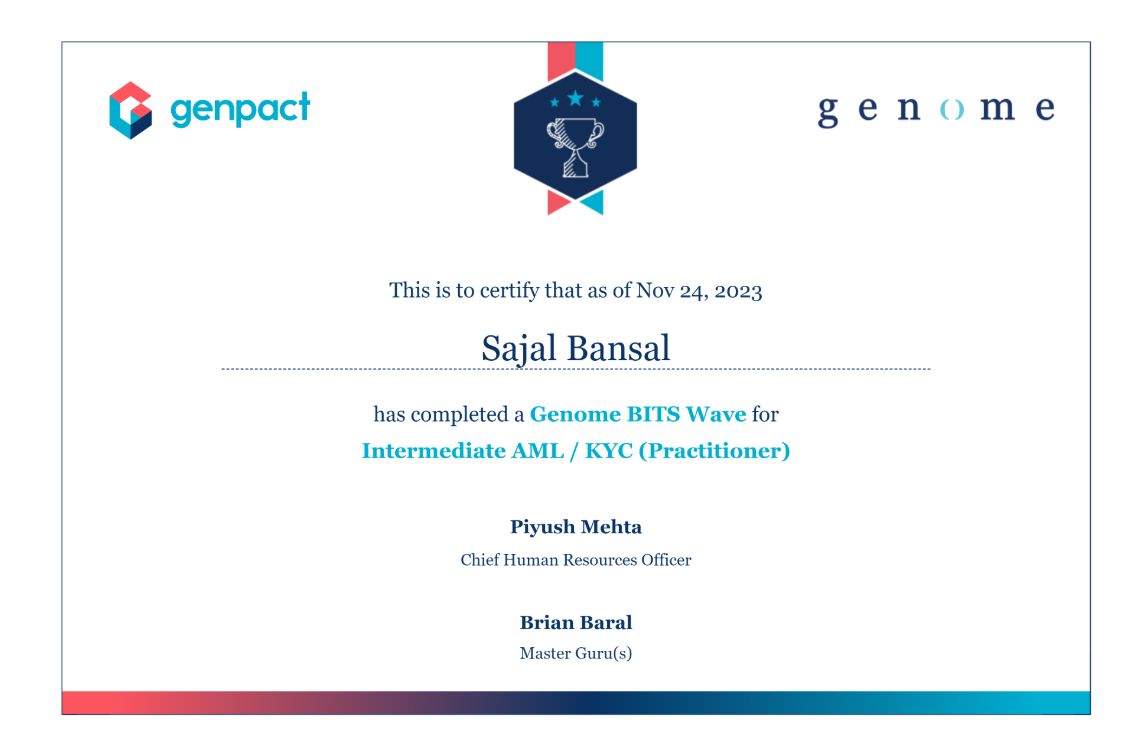 genpact

genome

This is to certify that as of Nov 24, 2023

Sajal Bansal

has completed a Genome BITS Wave for
Intermediate AML / KYC (Practitioner)

Piyush Mehta
Chief Human Resources Officer

Brian Baral
Master Guru(s)